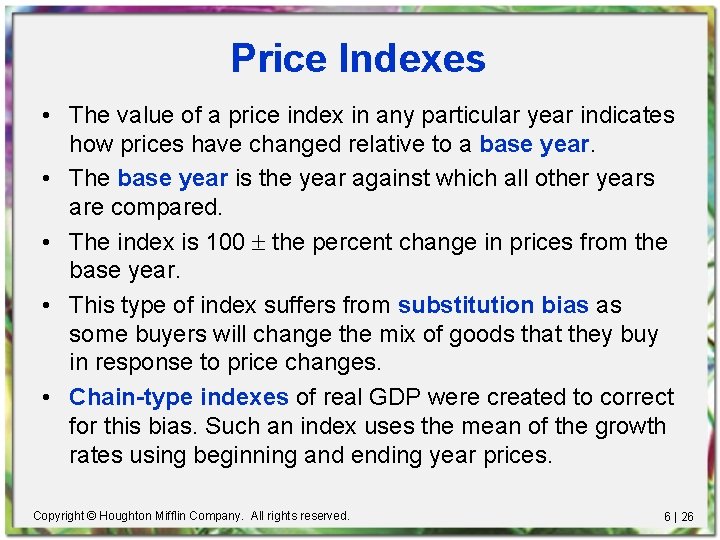 Price Indexes

• The value of a price index in any particular year indicates how prices have changed relative to a base year.

• The base year is the year against which all other years are compared.

• The index is 100 $\pm$ the percent change in prices from the base year.

• This type of index suffers from substitution bias as some buyers will change the mix of goods that they buy in response to price changes.

• Chain-type indexes of real GDP were created to correct for this bias. Such an index uses the mean of the growth rates using beginning and ending year prices.

Copyright © Houghton Mifflin Company. All rights reserved.

6 | 26